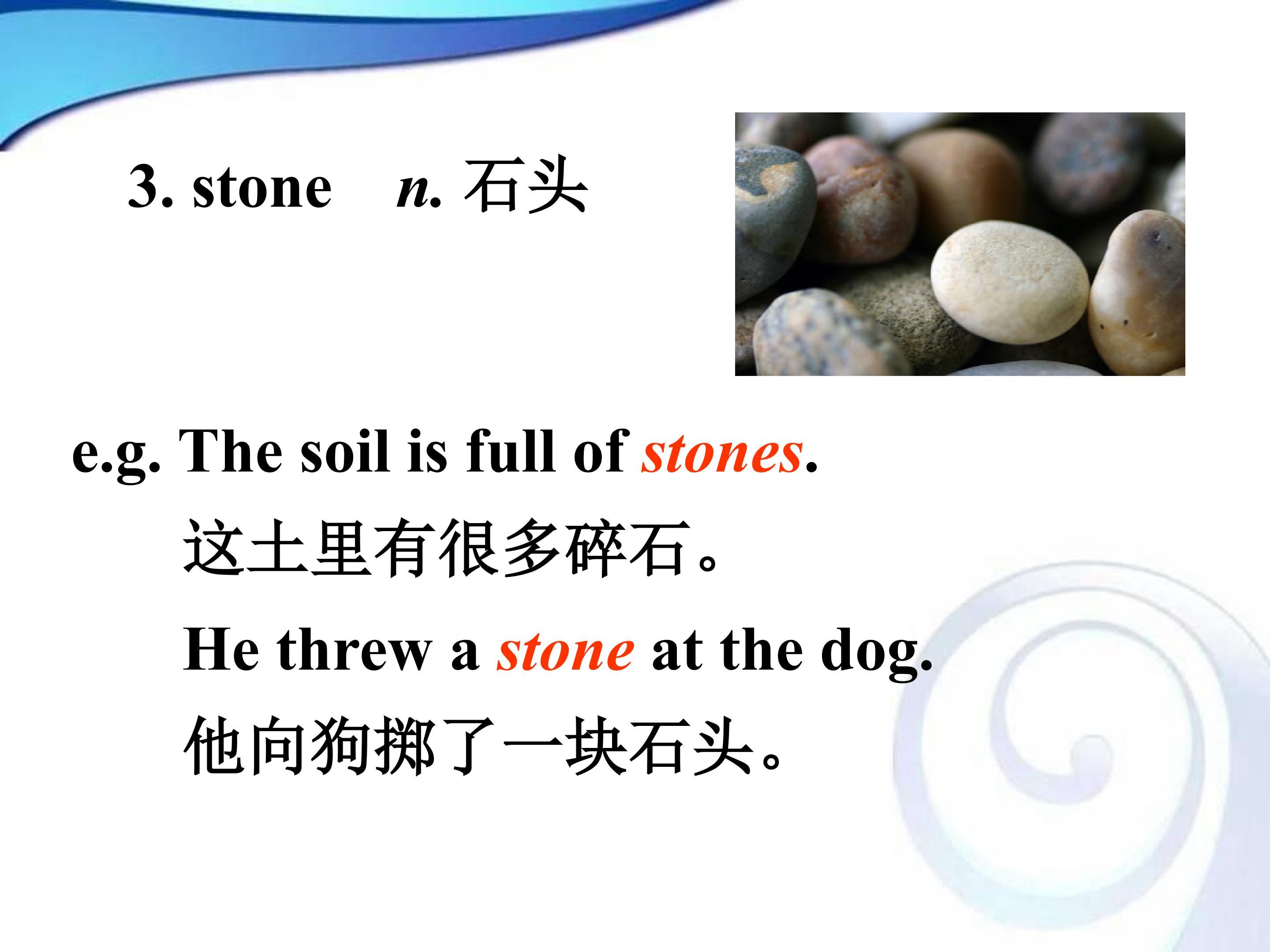 3. stone n. 石头

e.g. The soil is full of stones.
这土里有很多碎石。
He threw a stone at the dog.
他向狗掷了一块石头。